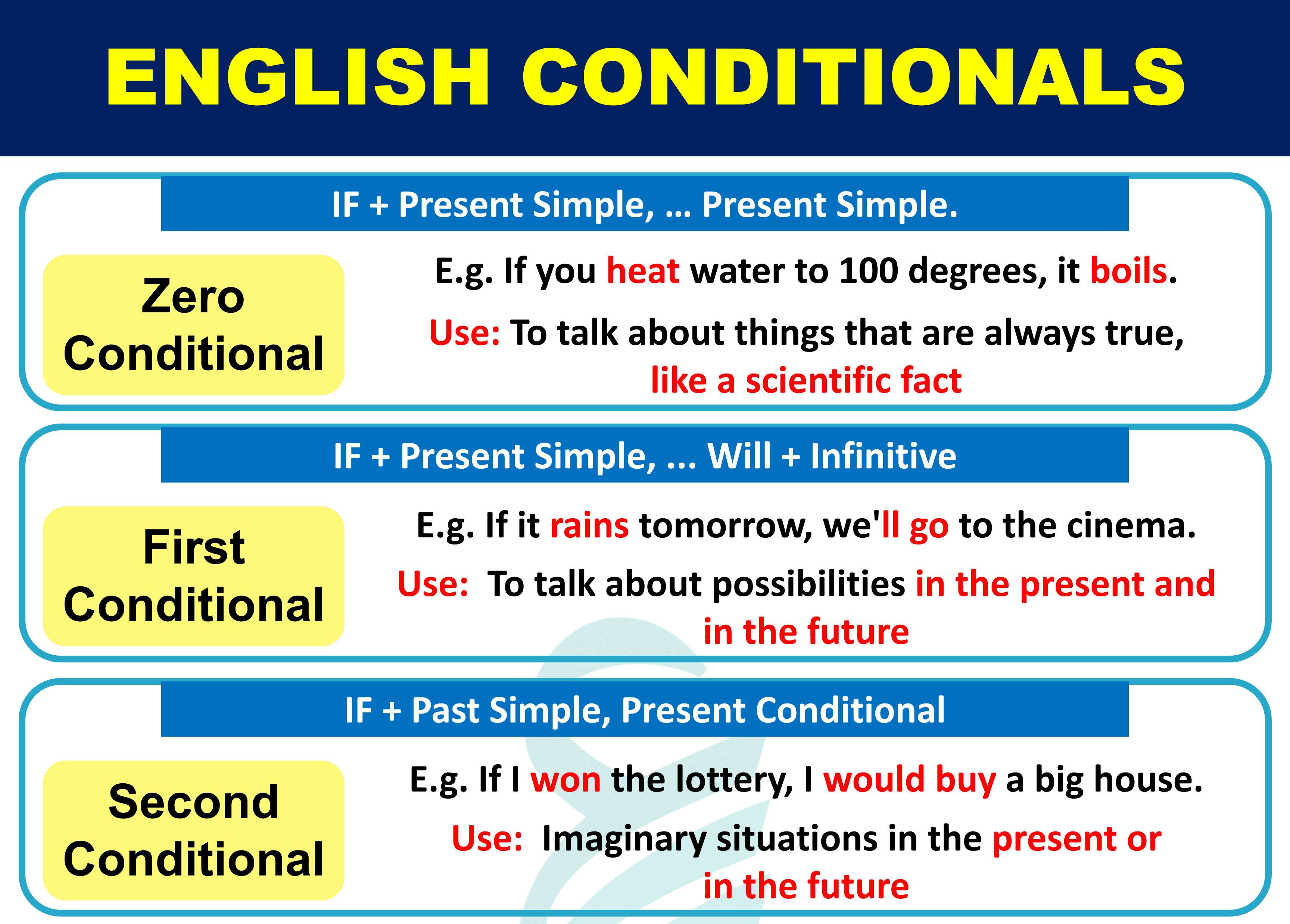 ENGLISH CONDITIONALS

IF + Present Simple, ... Present Simple.

Zero Conditional

E.g. If you heat water to 100 degrees, it boils.

Use: To talk about things that are always true, like a scientific fact

IF + Present Simple, ... Will + Infinitive

First Conditional

E.g. If it rains tomorrow, we'll go to the cinema.

Use: To talk about possibilities in the present and in the future

IF + Past Simple, Present Conditional

Second Conditional

E.g. If I won the lottery, I would buy a big house.

Use: Imaginary situations in the present or in the future